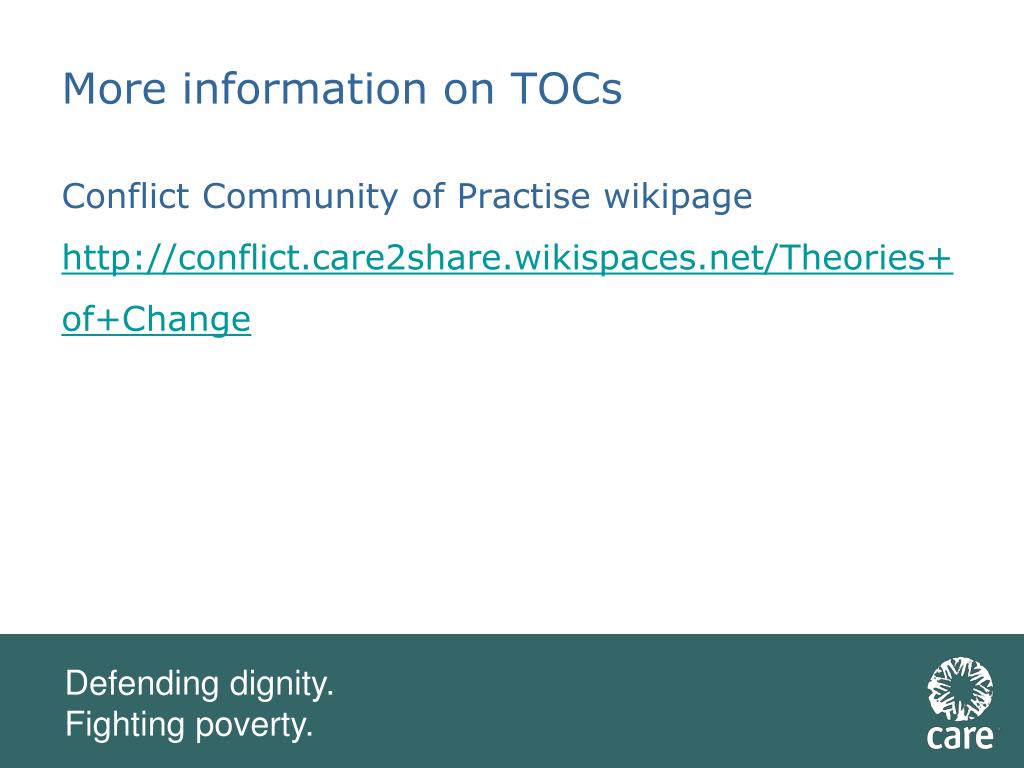 More information on TOCs

Conflict Community of Practise wikipage

http://conflict.care2share.wikispaces.net/Theories+of+Change

Defending dignity.
Fighting poverty.

care